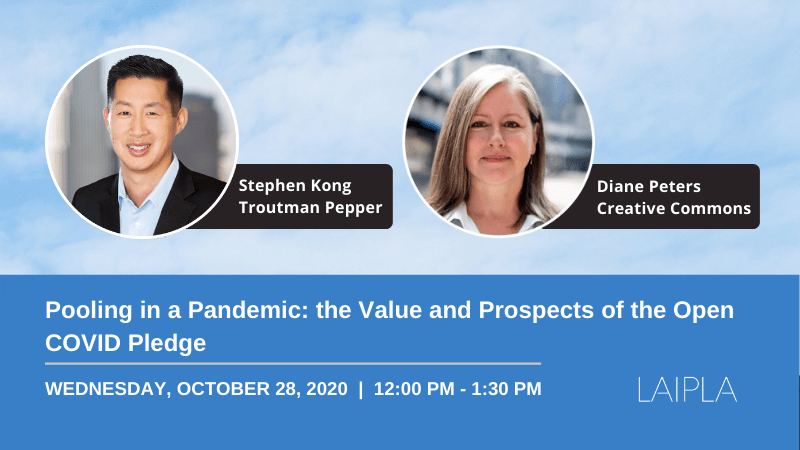 Stephen Kong
Troutman Pepper

Diane Peters
Creative Commons

Pooling in a Pandemic: the Value and Prospects of the Open COVID Pledge

WEDNESDAY, OCTOBER 28, 2020 | 12:00 PM - 1:30 PM

LAIPLA